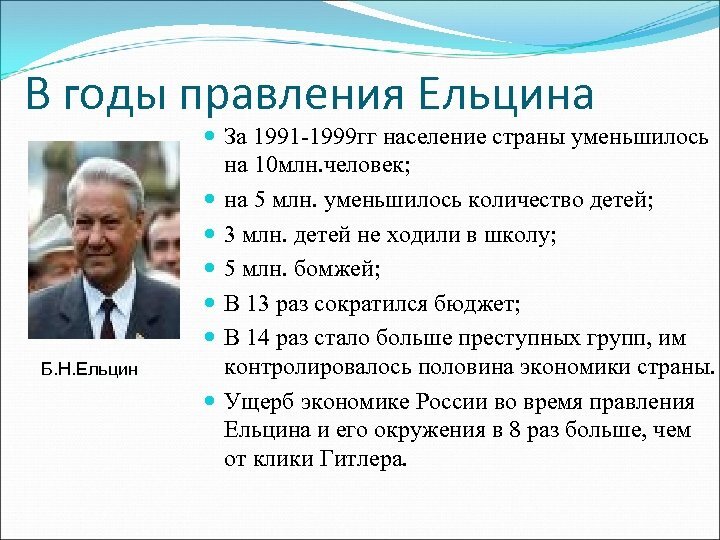 В годы правления Ельцина

Б.Н.Ельцин

- За 1991-1999гг население страны уменьшилось на 10млн.человек;
- на 5 млн. уменьшилось количество детей;
- 3 млн. детей не ходили в школу;
- 5 млн. бомжей;
- В 13 раз сократился бюджет;
- В 14 раз стало больше преступных групп, им контролировалось половина экономики страны.
- Ущерб экономике России во время правления Ельцина и его окружения в 8 раз больше, чем от клики Гитлера.